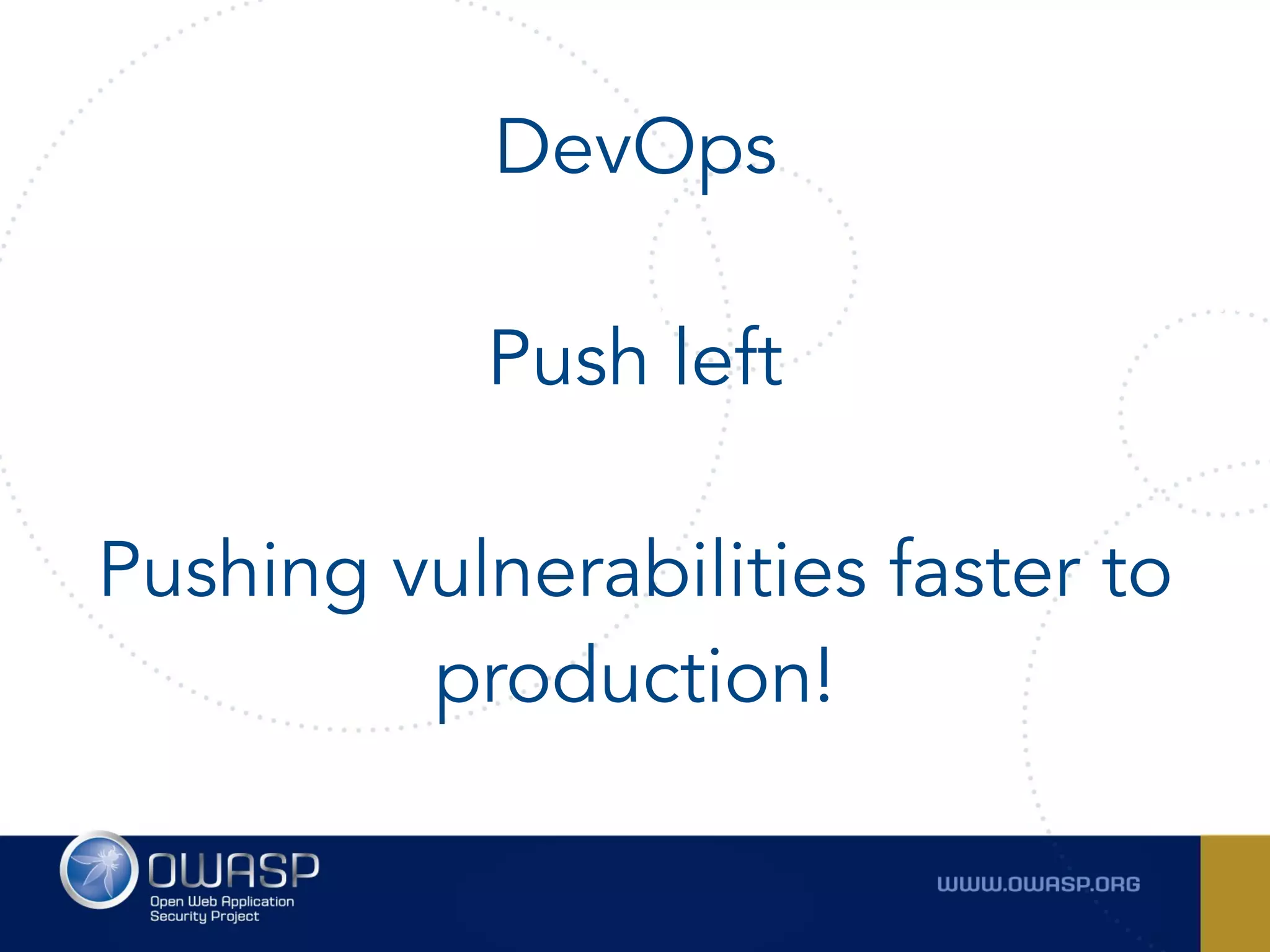 DevOps

Push left

Pushing vulnerabilities faster to production!

OWASP
Open Web Application Security Project

WWW.OWASP.ORG